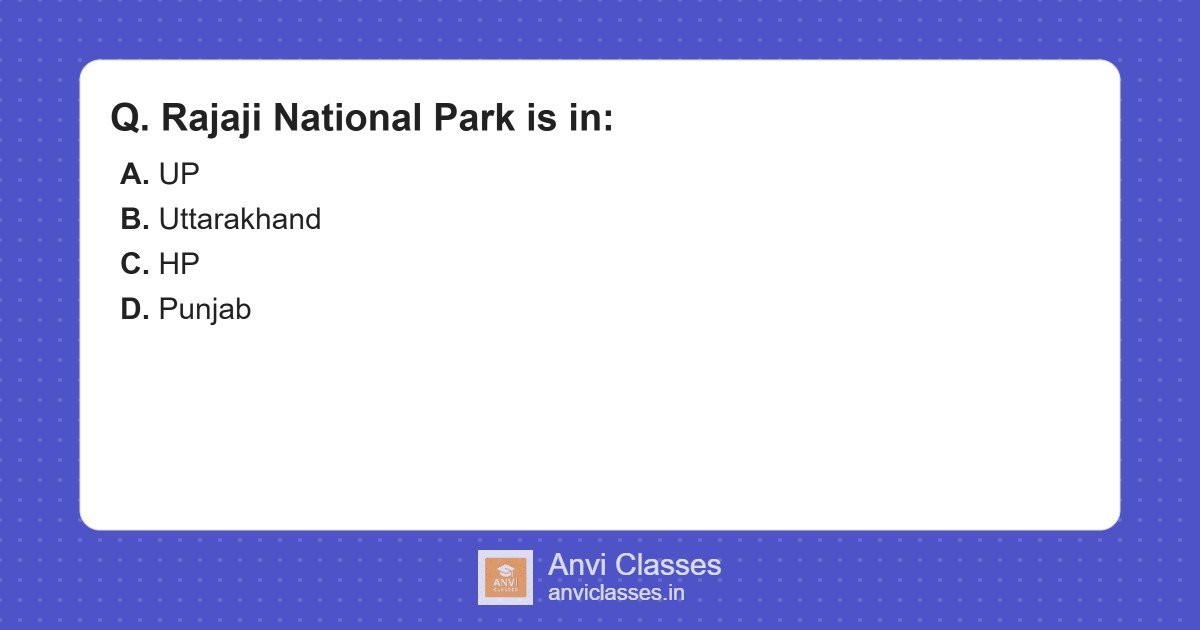 Q. Rajaji National Park is in:

A. UP
B. Uttarakhand
C. HP
D. Punjab

ANVI CLASSES

Anvi Classes
anviclasses.in